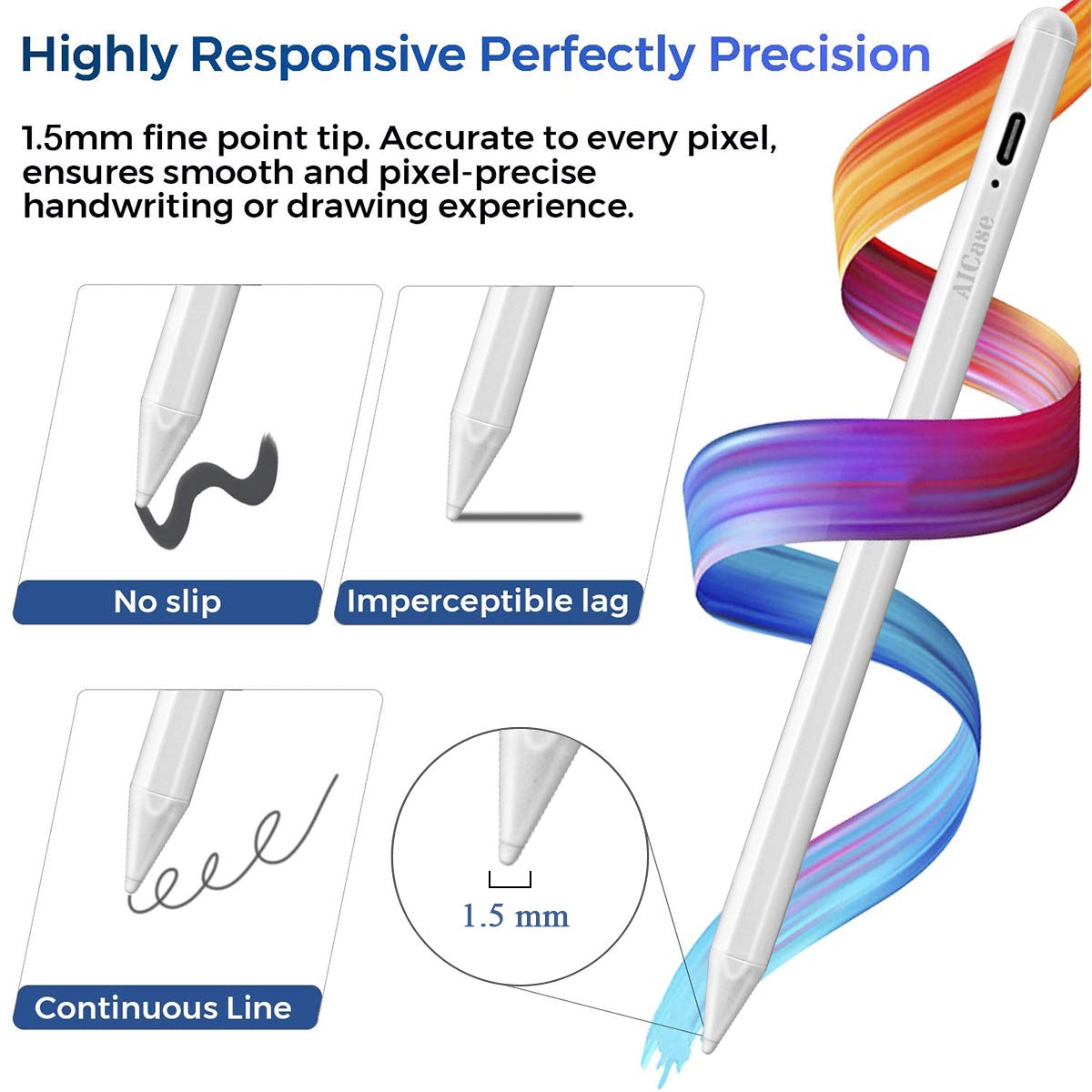 Highly Responsive Perfectly Precision

1.5mm fine point tip. Accurate to every pixel, ensures smooth and pixel-precise handwriting or drawing experience.

AICase

No slip

Imperceptible lag

Continuous Line

1.5 mm